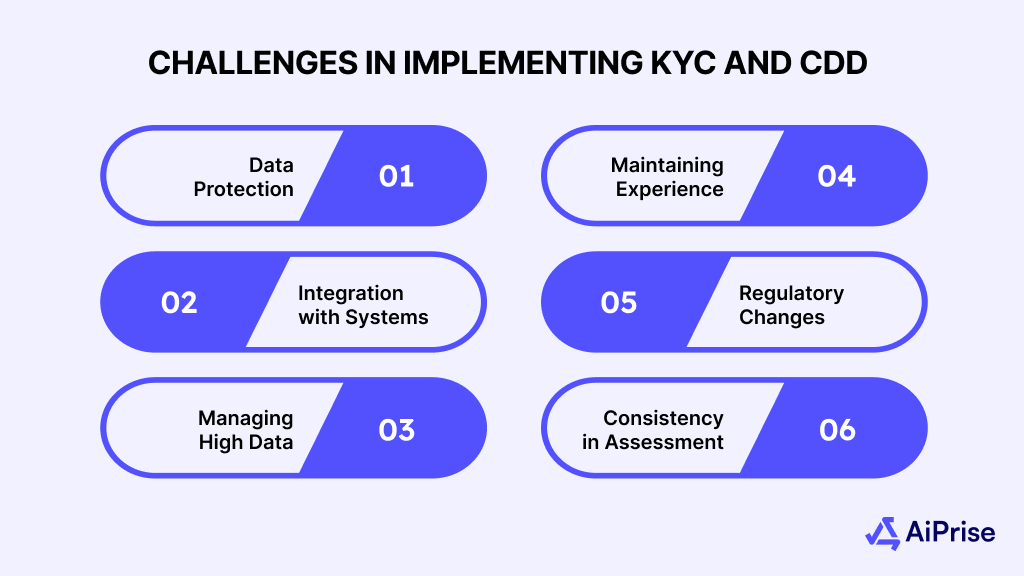 CHALLENGES IN IMPLEMENTING KYC AND CDD

Data Protection

01

02

Integration with Systems

Managing High Data

03

Maintaining Experience

04

05

Regulatory Changes

Consistency in Assessment

06

AiPrise